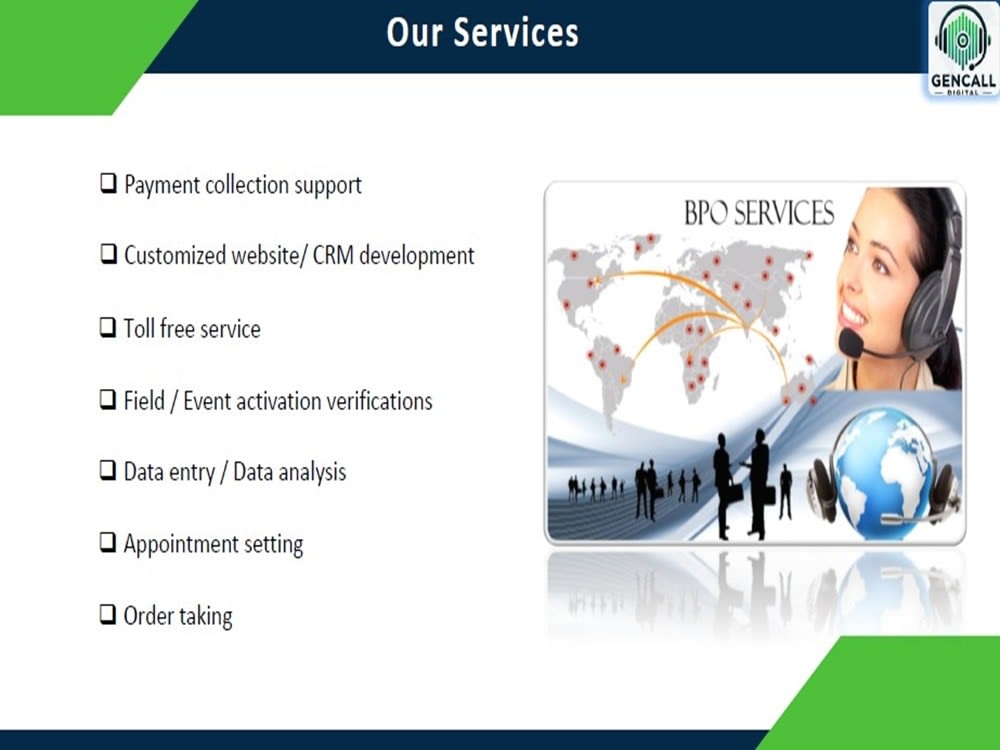 Our Services

GENCALL
DIGITAL

☐ Payment collection support

☐ Customized website/ CRM development

☐ Toll free service

☐ Field / Event activation verifications

☐ Data entry / Data analysis

☐ Appointment setting

☐ Order taking

BPO SERVICES